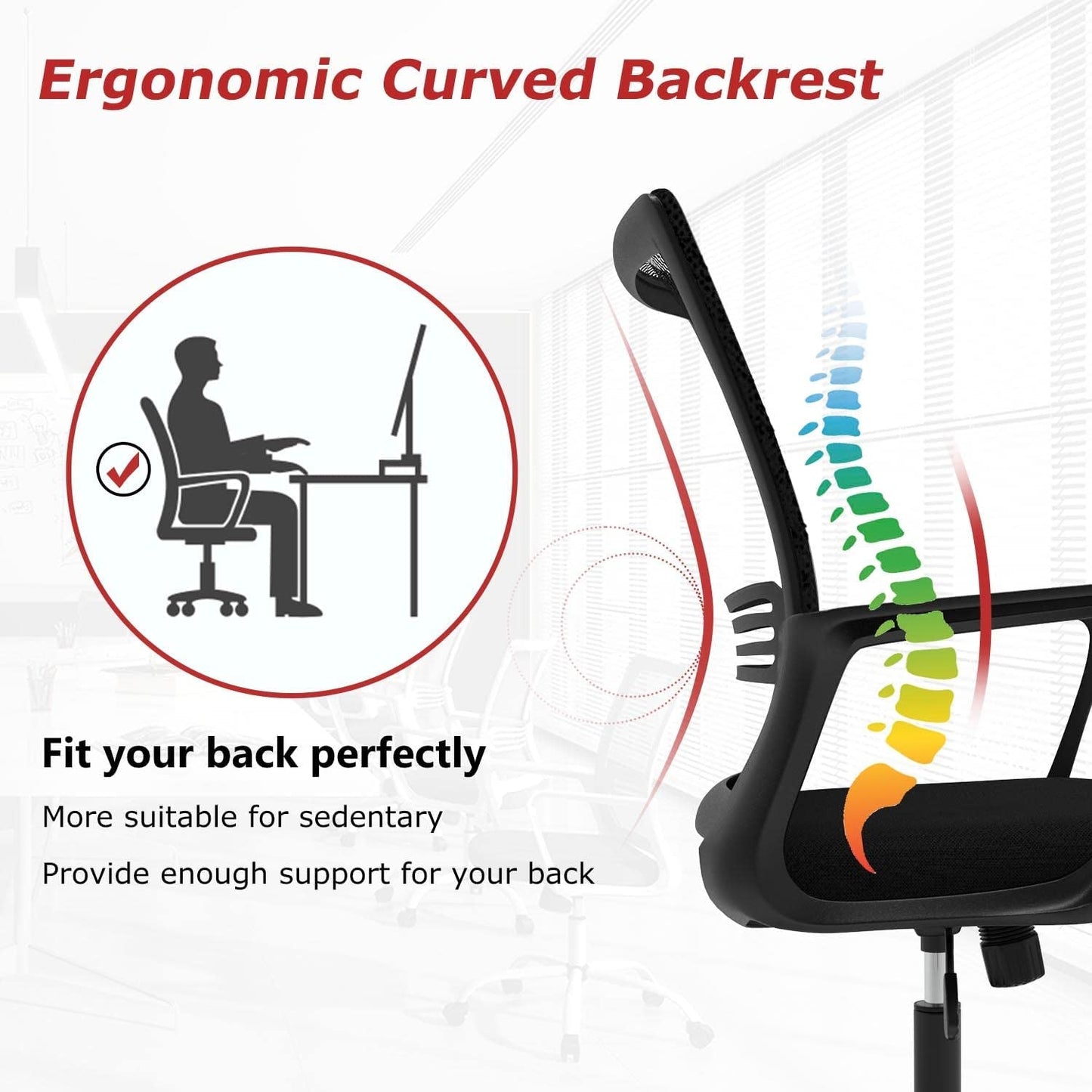 Ergonomic Curved Backrest

Fit your back perfectly

More suitable for sedentary

Provide enough support for your back